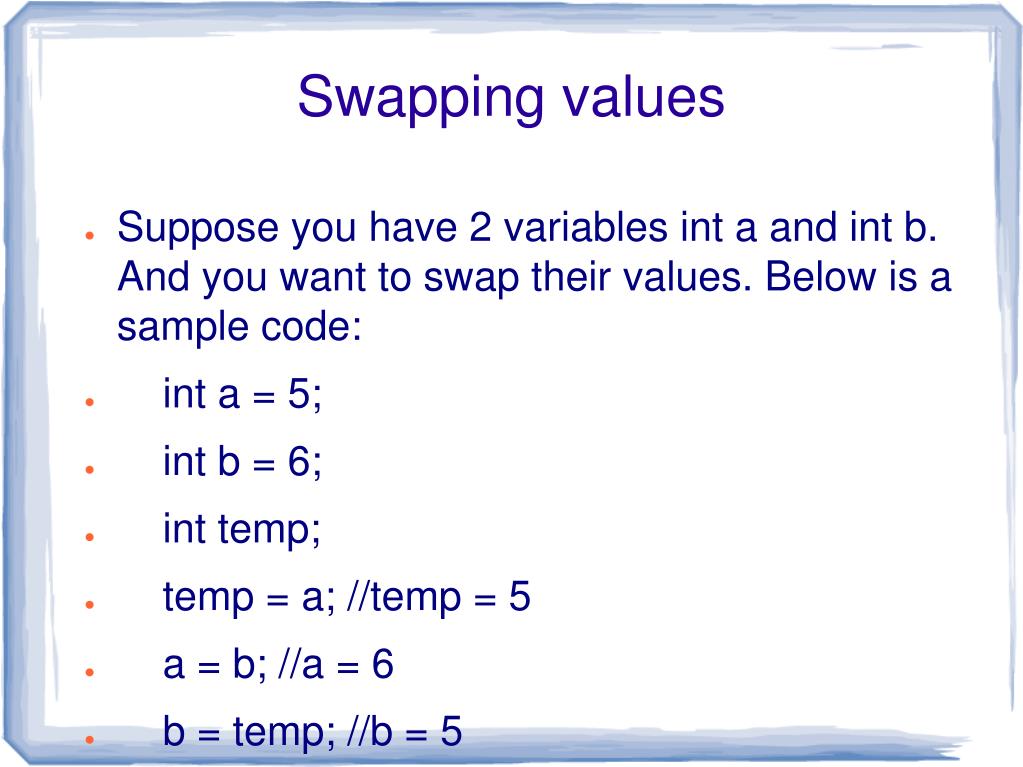 Swapping values

- Suppose you have 2 variables int a and int b. And you want to swap their values. Below is a sample code:
- int a = 5;
- int b = 6;
- int temp;
- temp = a; //temp = 5
- a = b; //a = 6
- b = temp; //b = 5